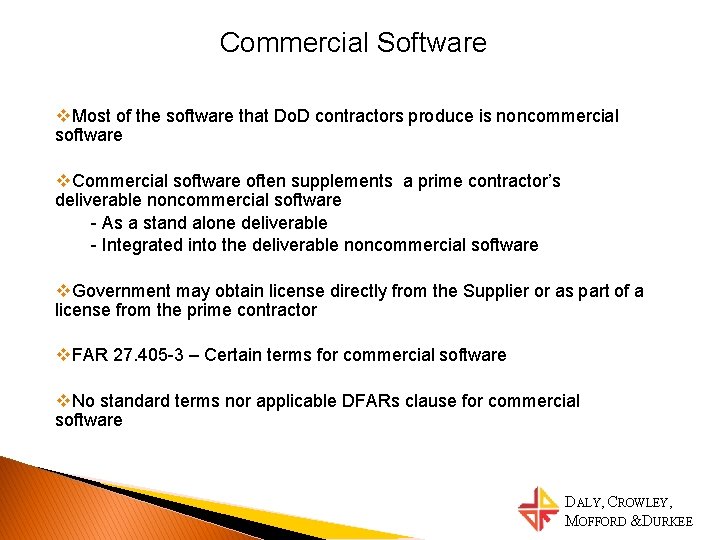 Commercial Software

❖Most of the software that DoD contractors produce is noncommercial software

❖Commercial software often supplements a prime contractor's deliverable noncommercial software
- As a stand alone deliverable
- Integrated into the deliverable noncommercial software

❖Government may obtain license directly from the Supplier or as part of a license from the prime contractor

❖FAR 27.405-3 – Certain terms for commercial software

❖No standard terms nor applicable DFARs clause for commercial software

DALY, CROWLEY, MOFFORD &DURKEE